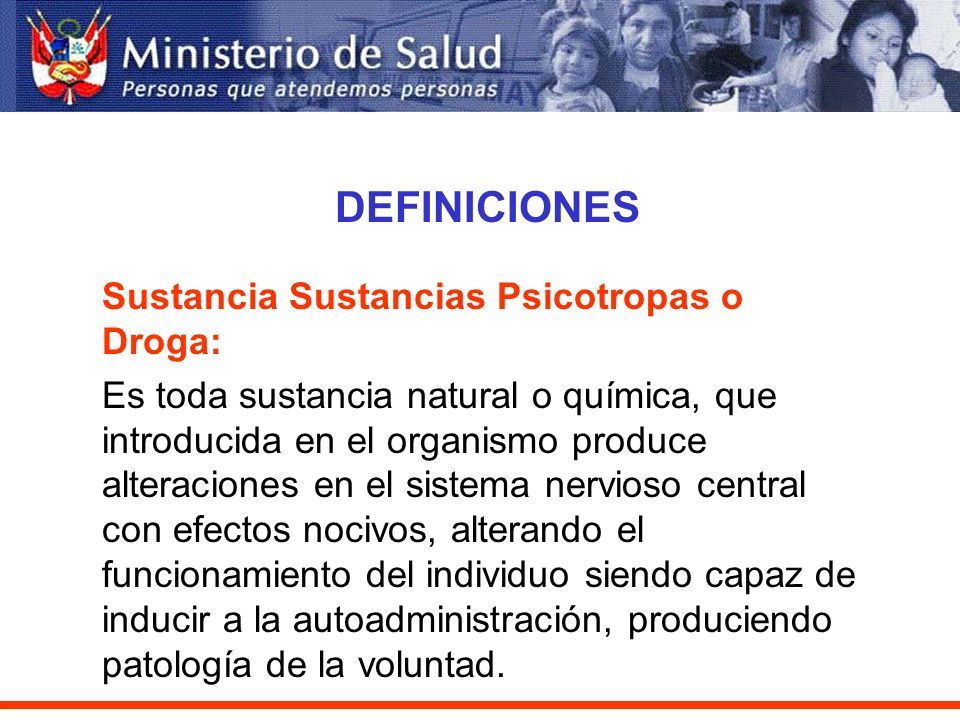 Ministerio de Salud
Personas que atendemos personas

DEFINICIONES

Sustancia Sustancias Psicotropas o Droga:

Es toda sustancia natural o química, que introducida en el organismo produce alteraciones en el sistema nervioso central con efectos nocivos, alterando el funcionamiento del individuo siendo capaz de inducir a la autoadministración, produciendo patología de la voluntad.